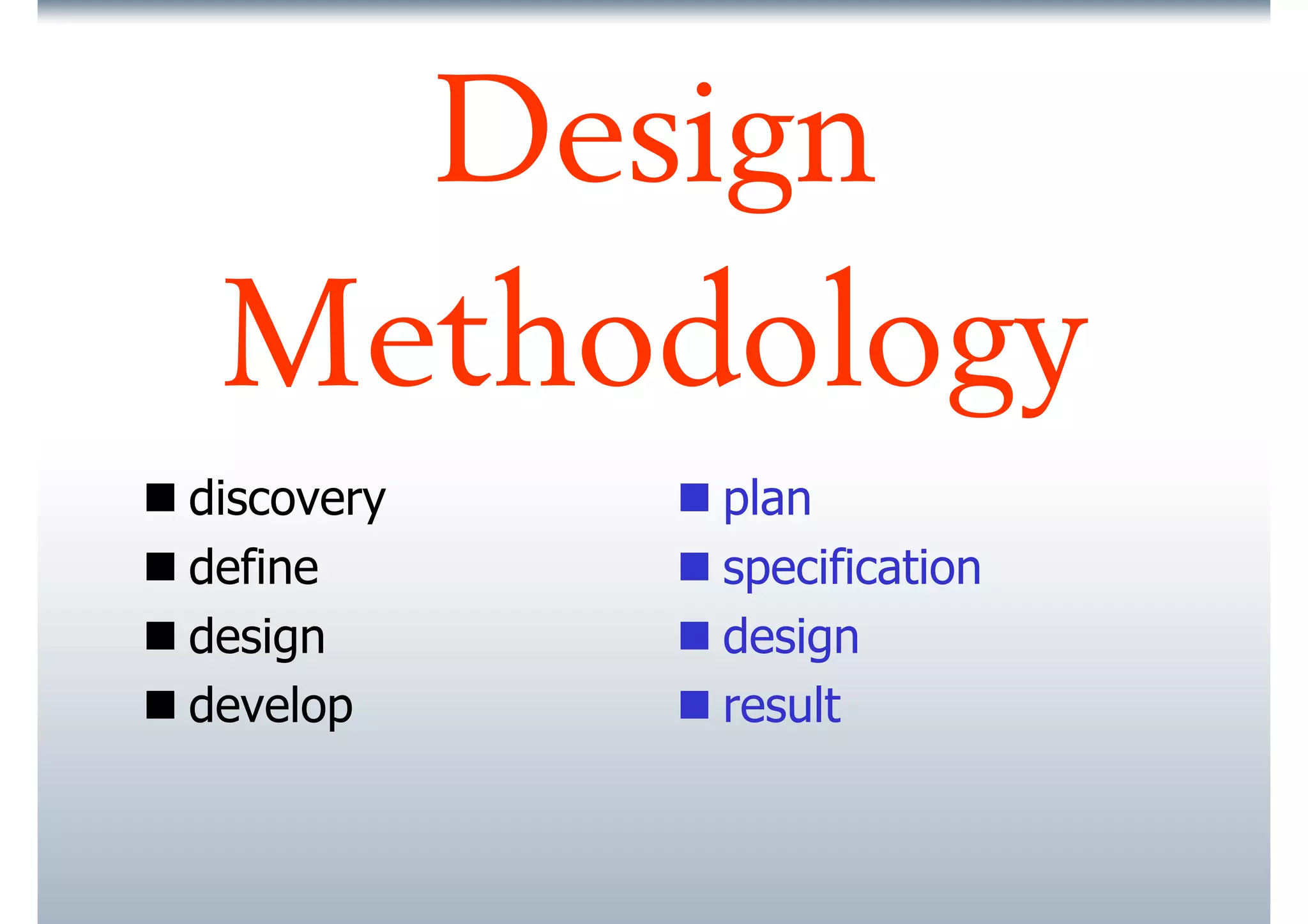 Design Methodology

■ discovery
■ define
■ design
■ develop

■ plan
■ specification
■ design
■ result